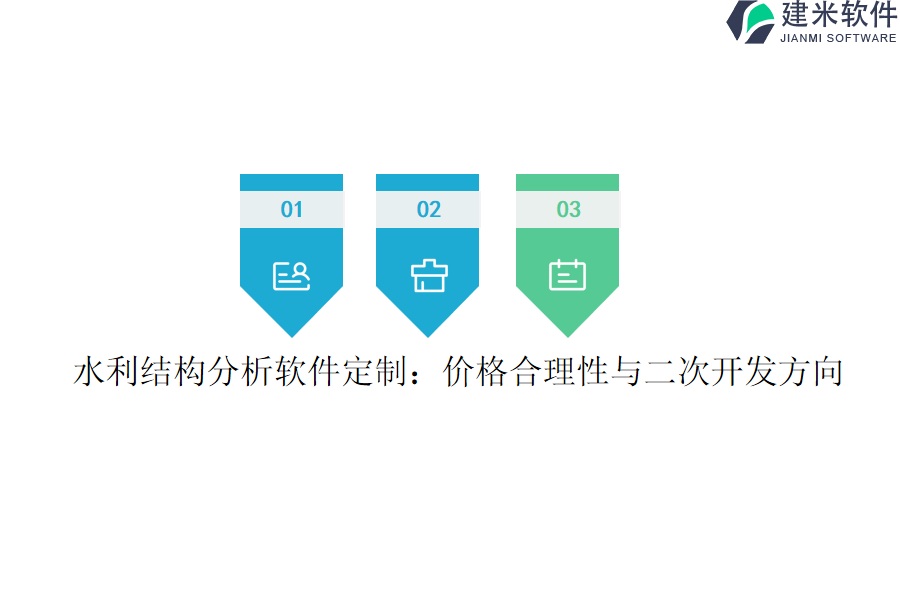 建米软件
JIANMI SOFTWARE

01

02

03

水利结构分析软件定制：价格合理性与二次开发方向